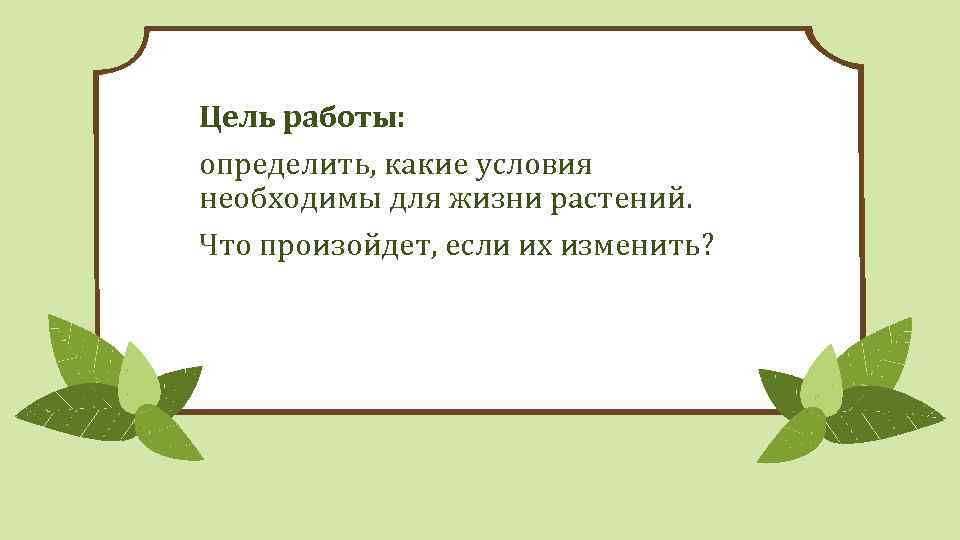 Цель работы:

определить, какие условия необходимы для жизни растений.

Что произойдет, если их изменить?